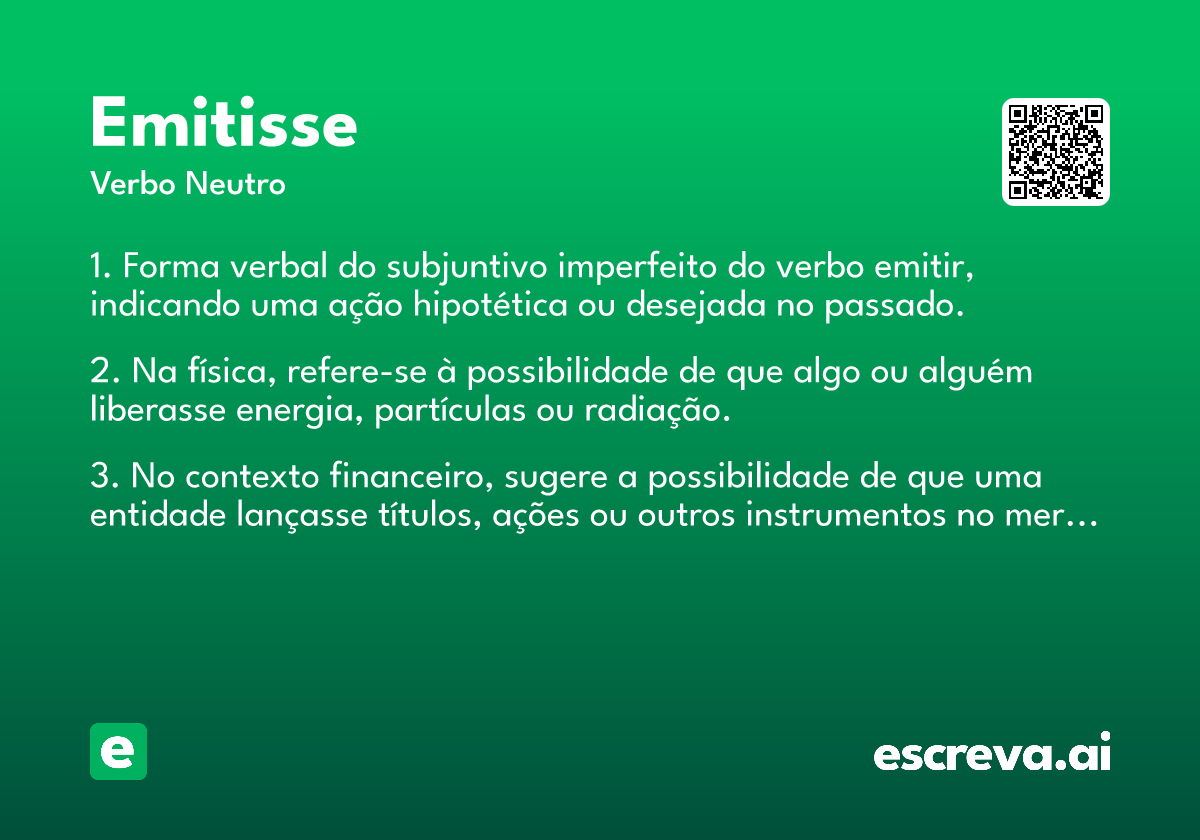 Emitisse
Verbo Neutro

1. Forma verbal do subjuntivo imperfeito do verbo emitir, indicando uma ação hipotética ou desejada no passado.

2. Na física, refere-se à possibilidade de que algo ou alguém liberasse energia, partículas ou radiação.

3. No contexto financeiro, sugere a possibilidade de que uma entidade lançasse títulos, ações ou outros instrumentos no mer…

e

escreva.ai